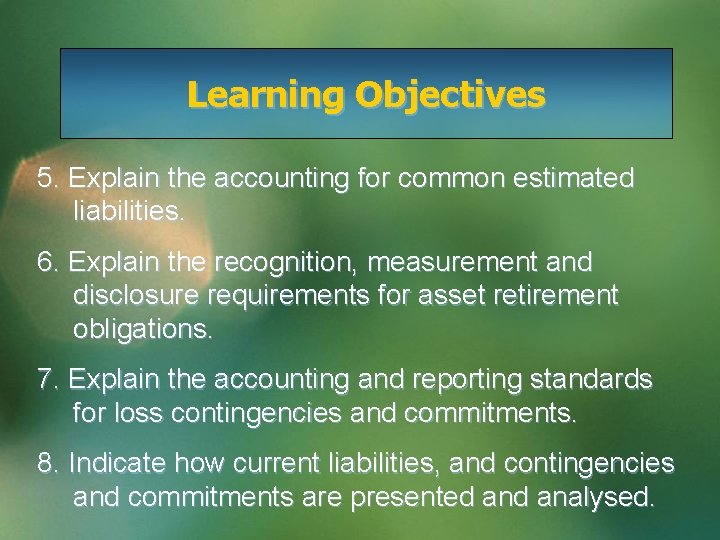 Learning Objectives

5. Explain the accounting for common estimated liabilities.

6. Explain the recognition, measurement and disclosure requirements for asset retirement obligations.

7. Explain the accounting and reporting standards for loss contingencies and commitments.

8. Indicate how current liabilities, and contingencies and commitments are presented and analysed.